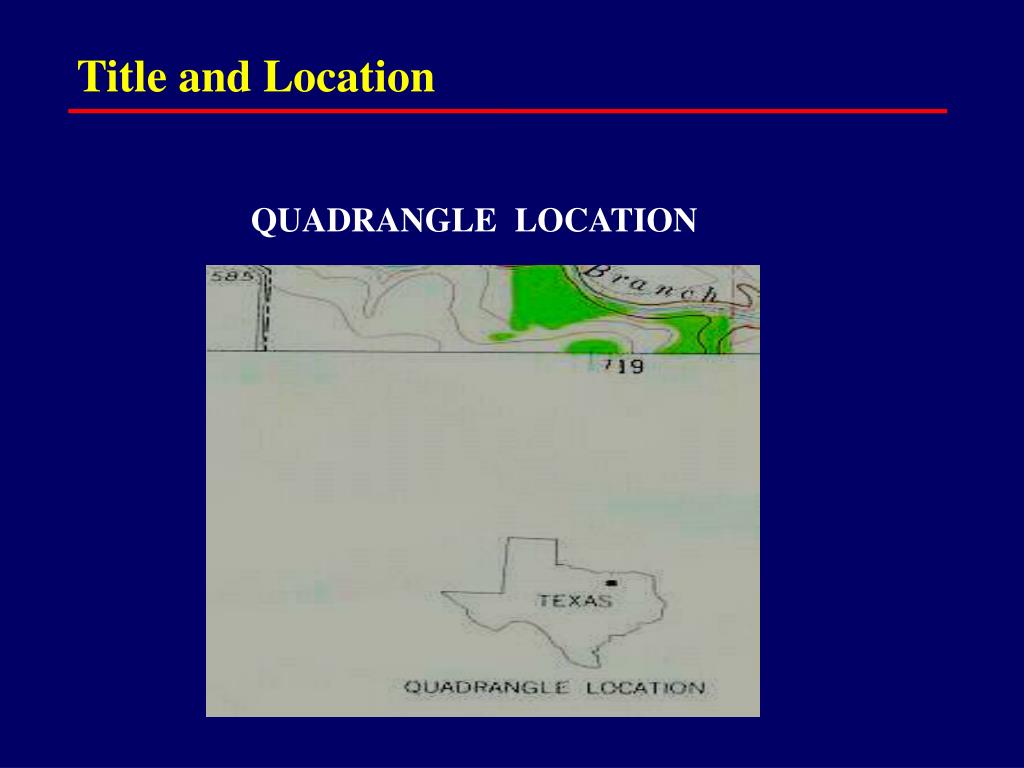 Title and Location

QUADRANGLE LOCATION

585

Branch

719

TEXAS

QUADRANGLE LOCATION